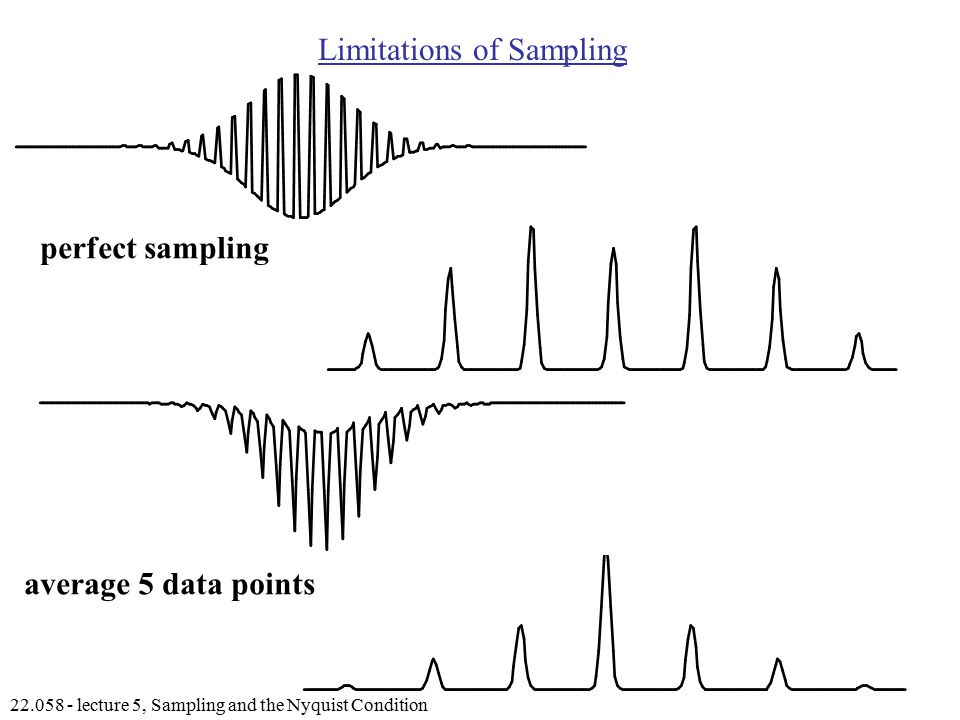 Limitations of Sampling

perfect sampling

average 5 data points

22.058 - lecture 5, Sampling and the Nyquist Condition